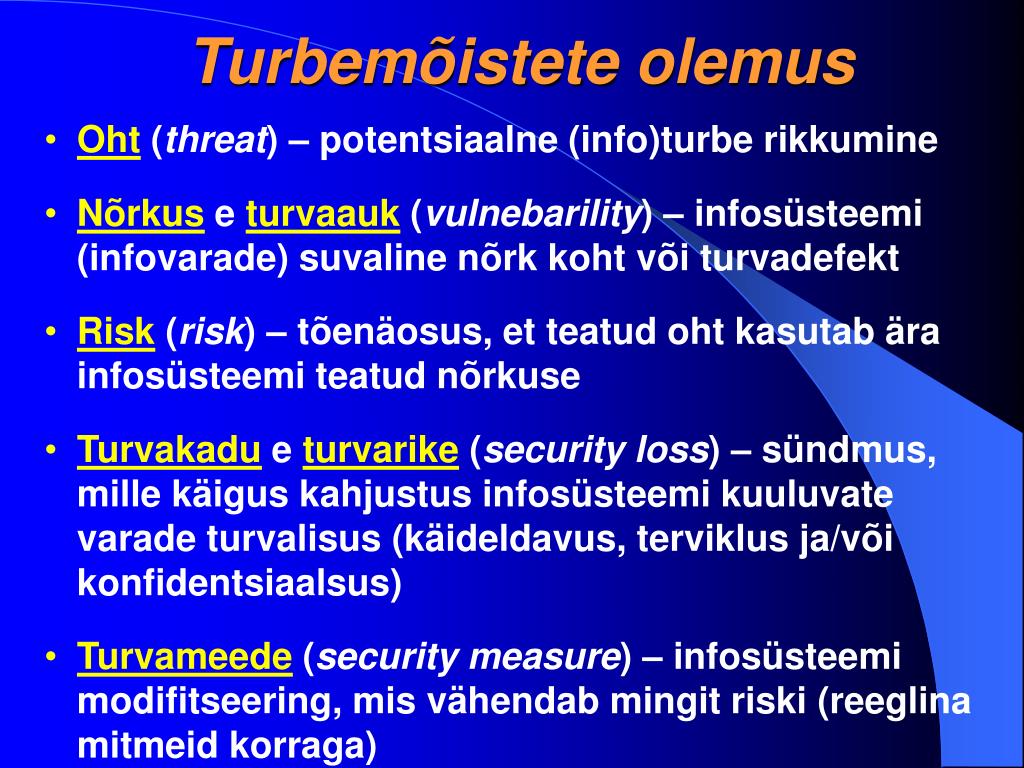 Turbemõistete olemus

• Oht (threat) – potentsiaalne (info)turbe rikkumine

• Nõrkus e turvaauk (vulnebarility) – infosüsteemi (infovarade) suvaline nõrk koht või turvadefekt

• Risk (risk) – tõenäosus, et teatud oht kasutab ära infosüsteemi teatud nõrkuse

• Turvakadu e turvarike (security loss) – sündmus, mille käigus kahjustus infosüsteemi kuuluvate varade turvalisus (käideldavus, terviklus ja/või konfidentsiaalsus)

• Turvameede (security measure) – infosüsteemi modifitseering, mis vähendab mingit riski (reeglina mitmeid korraga)